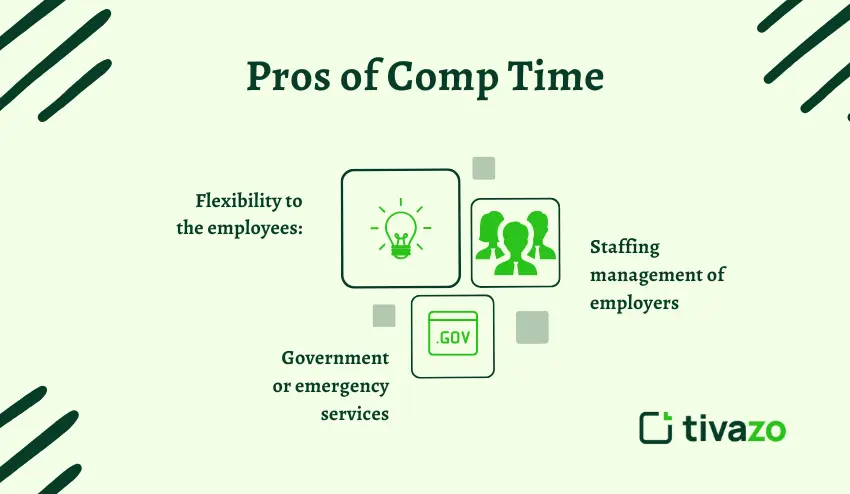 Pros of Comp Time

Flexibility to the employees:

Staffing management of employers

.GOV

Government or emergency services

tivazo